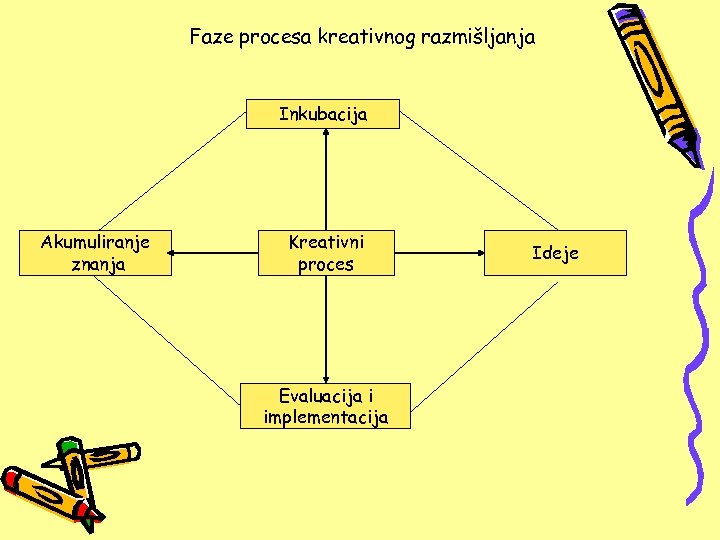 Faze procesa kreativnog razmišljanja

Inkubacija

Akumuliranje znanja

Kreativni proces

Ideje

Evaluacija i implementacija